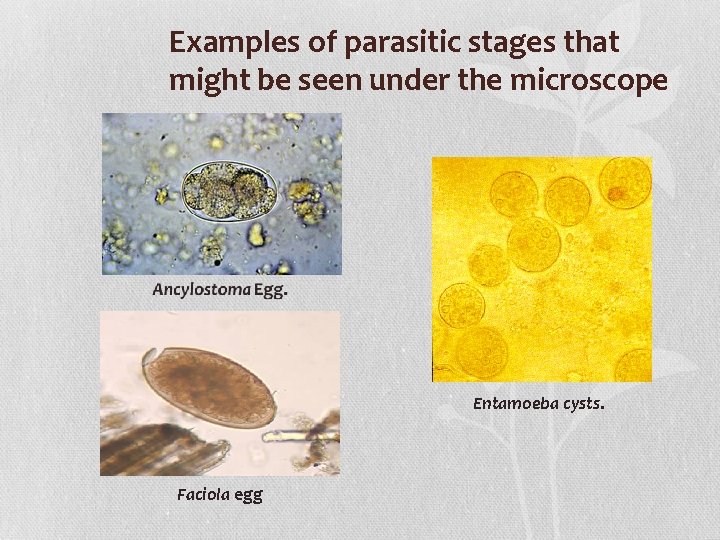 Examples of parasitic stages that might be seen under the microscope

Ancylostoma Egg.

Entamoeba cysts.

Faciola egg